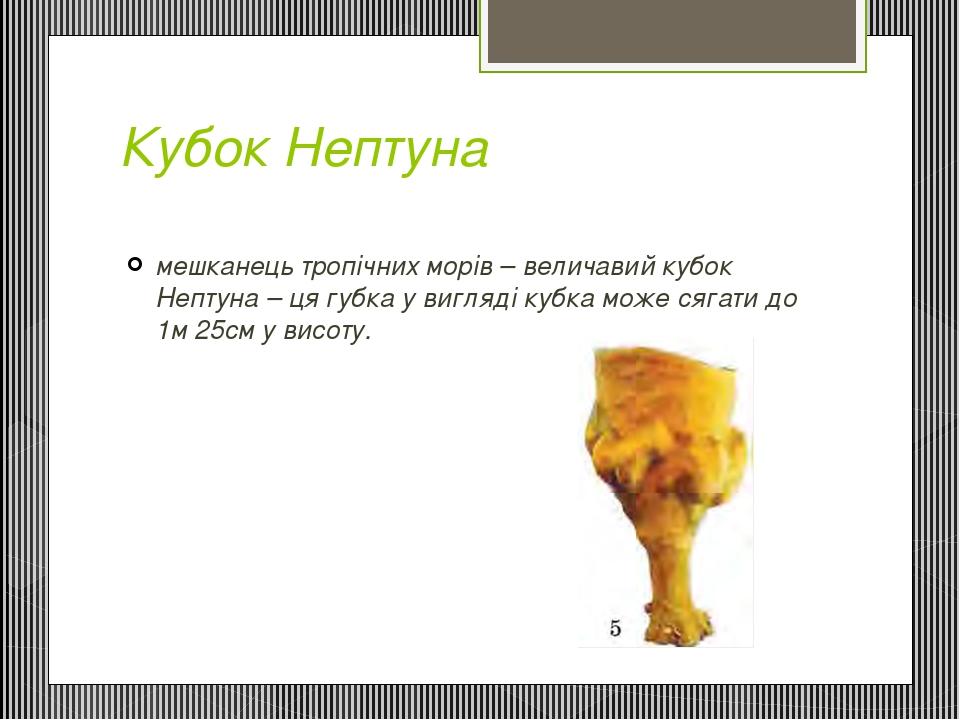 Кубок Нептуна

мешканець тропічних морів – величавий кубок Нептуна – ця губка у вигляді кубка може сягати до 1м 25см у висоту.

5